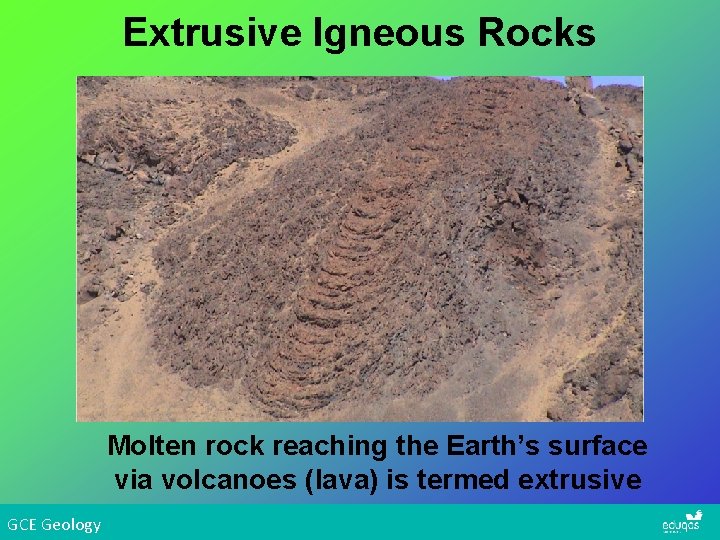 Extrusive Igneous Rocks

Molten rock reaching the Earth's surface via volcanoes (lava) is termed extrusive

GCE Geology

eduqas